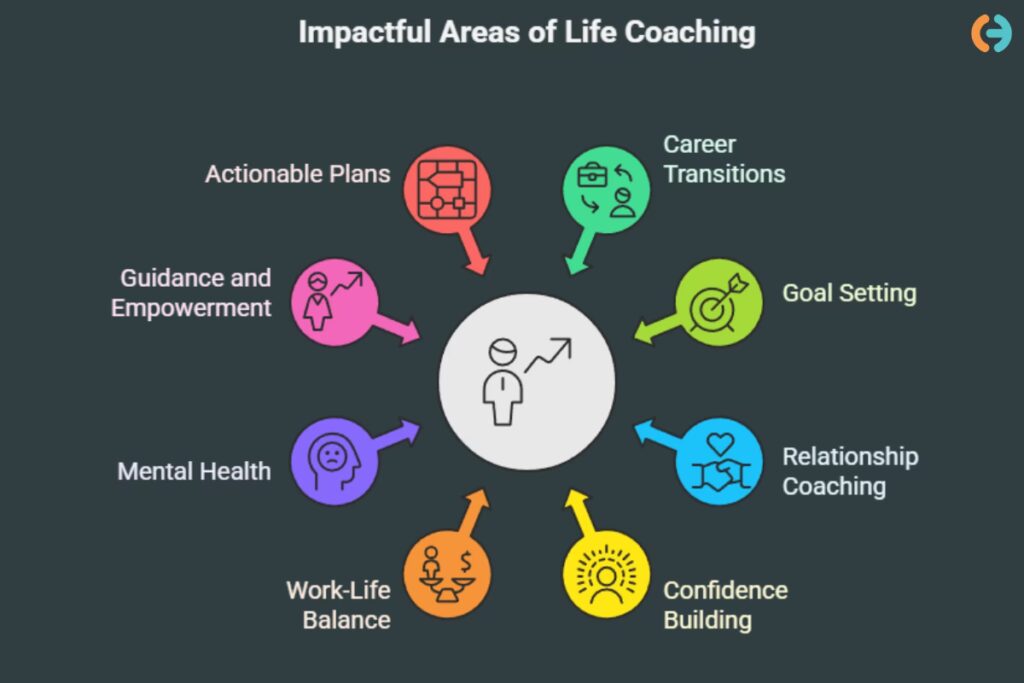 Impactful Areas of Life Coaching

Actionable Plans

Career Transitions

Guidance and Empowerment

Goal Setting

Mental Health

Relationship Coaching

Work-Life Balance

Confidence Building